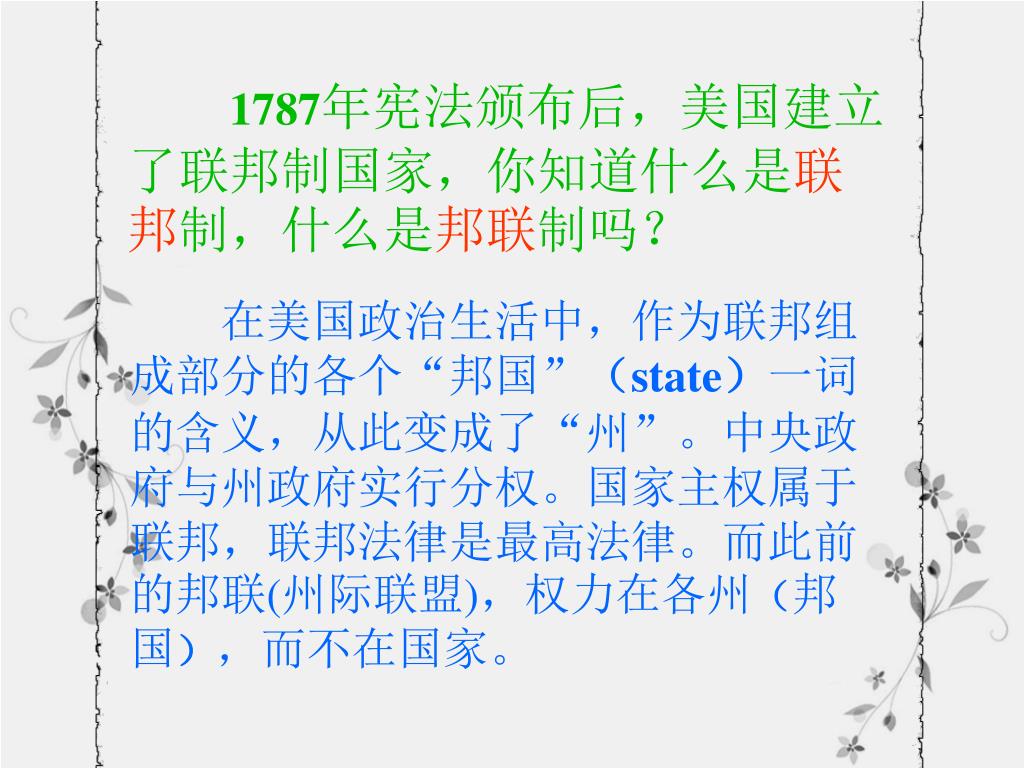 1787年宪法颁布后，美国建立了联邦制国家，你知道什么是联邦制，什么是邦联制吗？

在美国政治生活中，作为联邦组成部分的各个“邦国”（state）一词的含义，从此变成了“州”。中央政府与州政府实行分权。国家主权属于联邦，联邦法律是最高法律。而此前的邦联(州际联盟)，权力在各州（邦国），而不在国家。